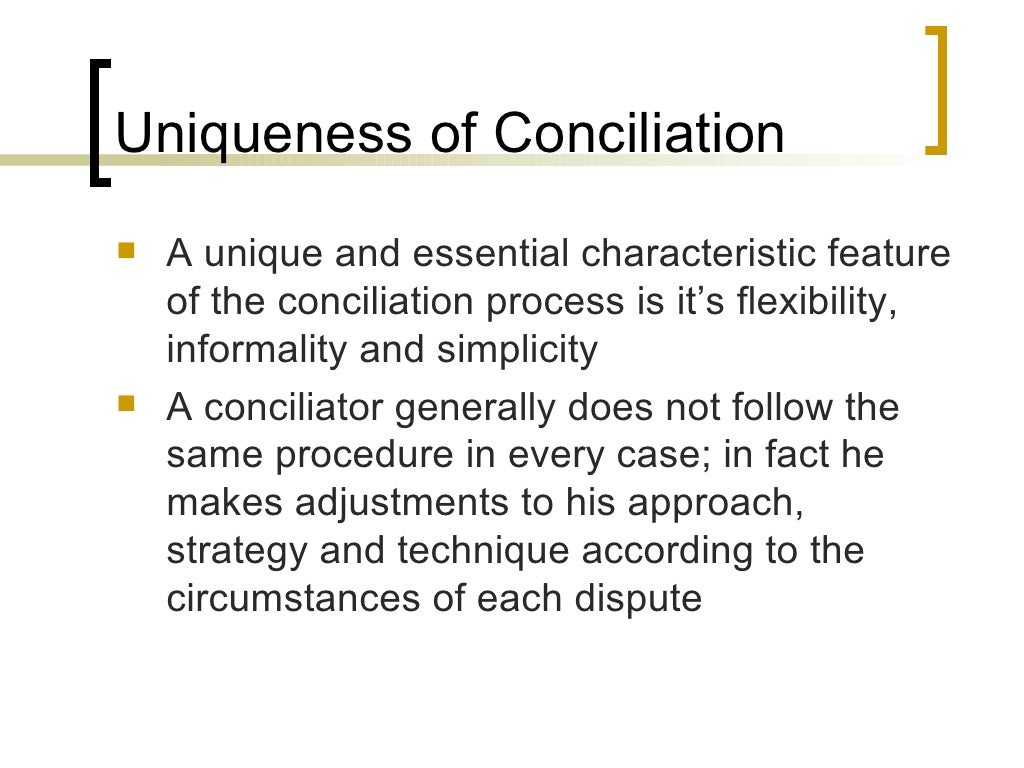 Uniqueness of Conciliation

- A unique and essential characteristic feature of the conciliation process is it’s flexibility, informality and simplicity
- A conciliator generally does not follow the same procedure in every case; in fact he makes adjustments to his approach, strategy and technique according to the circumstances of each dispute